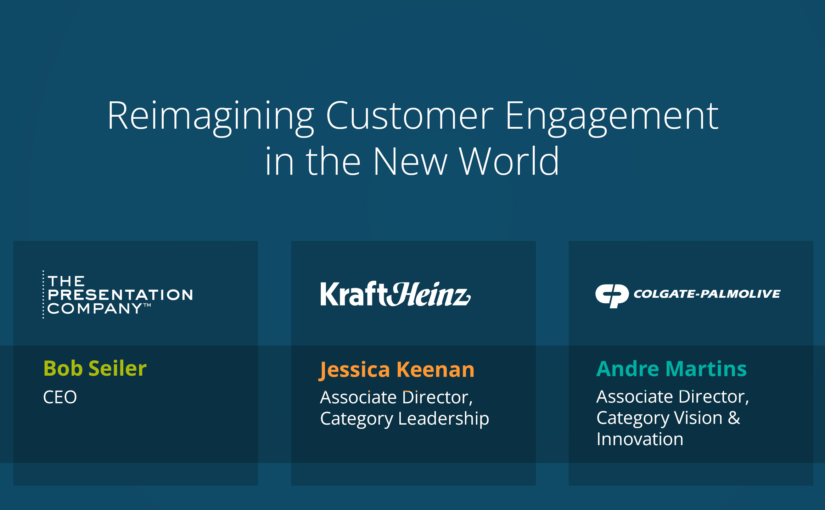 Reimagining Customer Engagement in the New World

THE PRESENTATION COMPANY™

Bob Seiler
CEO

KraftHeinz

Jessica Keenan
Associate Director, Category Leadership

COLGATE-PALMOLIVE

Andre Martins
Associate Director, Category Vision & Innovation